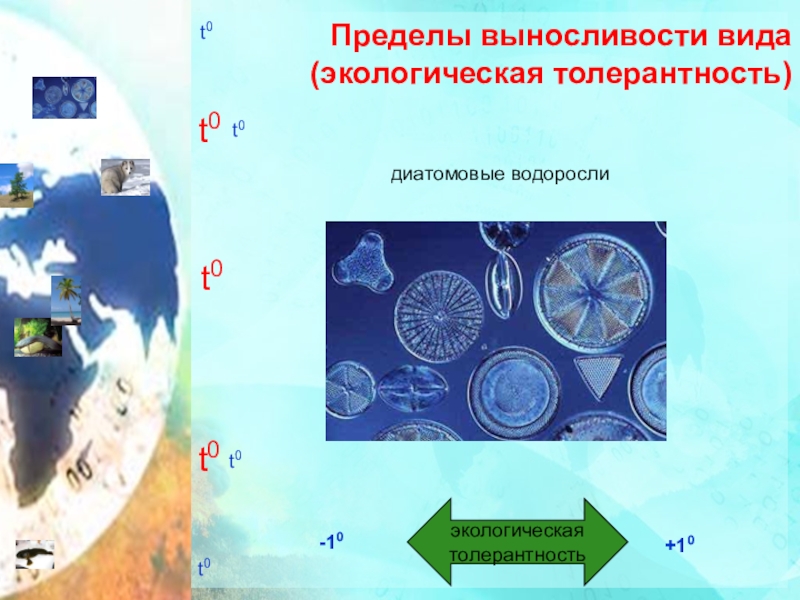 $t^0$

Пределы выносливости вида (экологическая толерантность)

$t^0$ $t^0$

диатомовые водоросли

$t^0$

$t^0$ $t^0$

$-1^0$

экологическая толерантность

$+1^0$

$t^0$